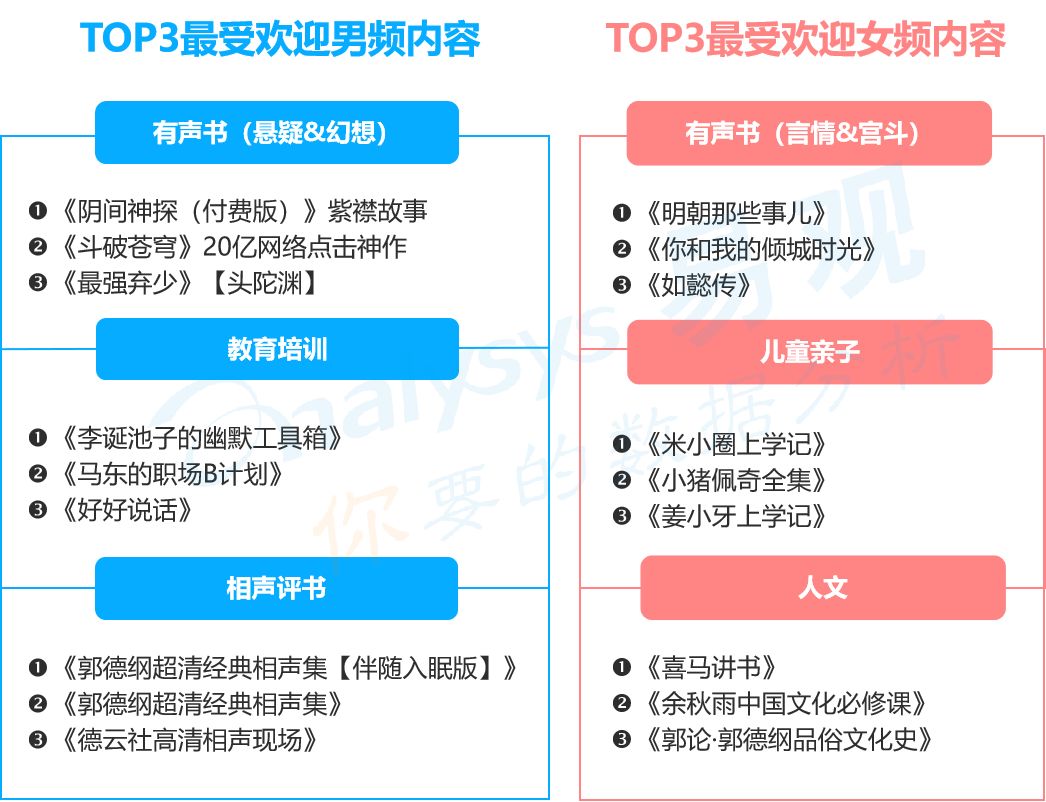 TOP3最受欢迎男频内容

有声书（悬疑&幻想）

❶《阴间神探（付费版）》紫襟故事
❷《斗破苍穹》20亿网络点击神作
❸《最强弃少》【头陀渊】

教育培训

❶《李诞池子的幽默工具箱》
❷《马东的职场B计划》
❸《好好说话》

相声评书

❶《郭德纲超清经典相声集【伴随入眠版】》
❷《郭德纲超清经典相声集》
❸《德云社高清相声现场》

TOP3最受欢迎女频内容

有声书（言情&宫斗）

❶《明朝那些事儿》
❷《你和我的倾城时光》
❸《如懿传》

儿童亲子

❶《米小圈上学记》
❷《小猪佩奇全集》
❸《姜小牙上学记》

人文

❶《喜马讲书》
❷《余秋雨中国文化必修课》
❸《郭论·郭德纲品俗文化史》

analysys 易观 你要的数据分析